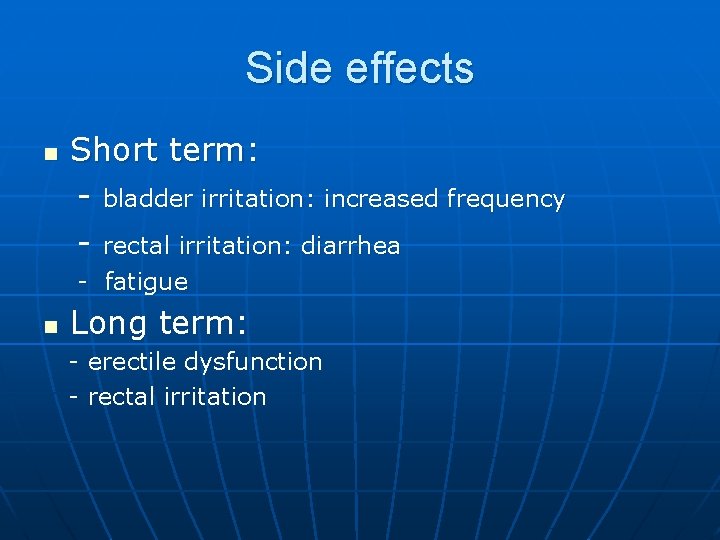 Side effects

Short term:

- bladder irritation: increased frequency
- rectal irritation: diarrhea
- fatigue

Long term:

- erectile dysfunction
- rectal irritation